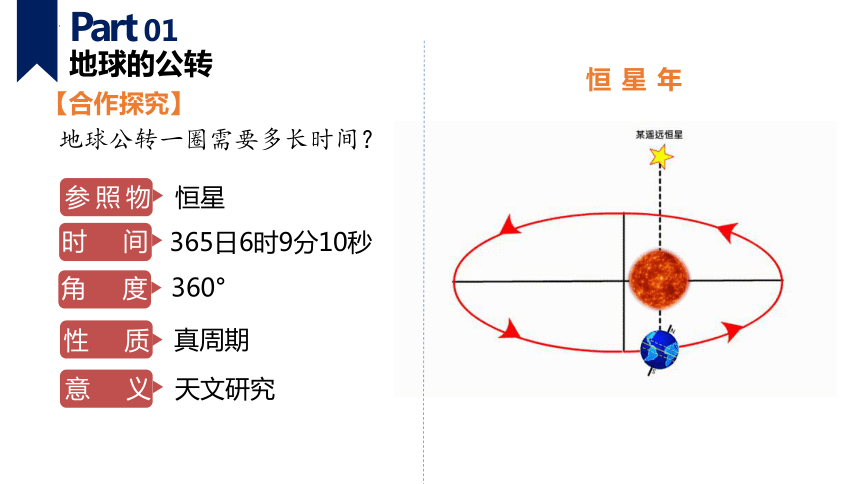 Part 01
地球的公转

【合作探究】

地球公转一圈需要多长时间？

参照物 恒星

时　间 365日6时9分10秒

角　度 360°

性　质 真周期

意　义 天文研究

恒 星 年

某遥远恒星